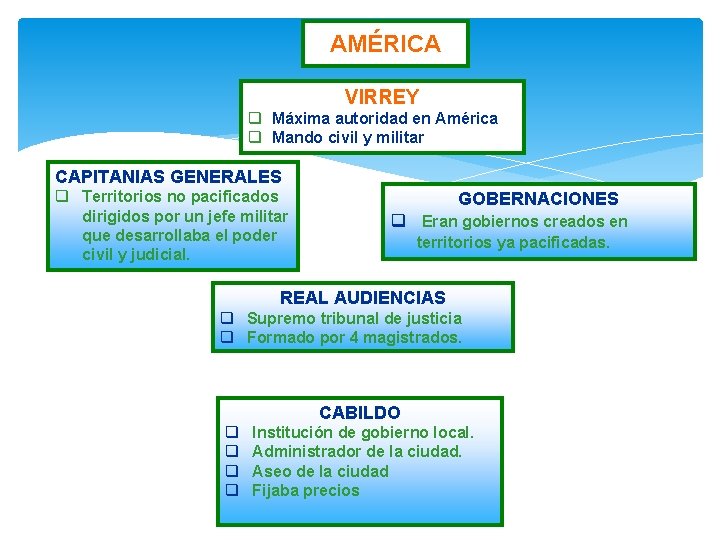 AMÉRICA

VIRREY
❑ Máxima autoridad en América
❑ Mando civil y militar

CAPITANIAS GENERALES
❑ Territorios no pacificados dirigidos por un jefe militar que desarrollaba el poder civil y judicial.

GOBERNACIONES
❑ Eran gobiernos creados en territorios ya pacificadas.

REAL AUDIENCIAS
❑ Supremo tribunal de justicia
❑ Formado por 4 magistrados.

CABILDO
❑ Institución de gobierno local.
❑ Administrador de la ciudad.
❑ Aseo de la ciudad
❑ Fijaba precios